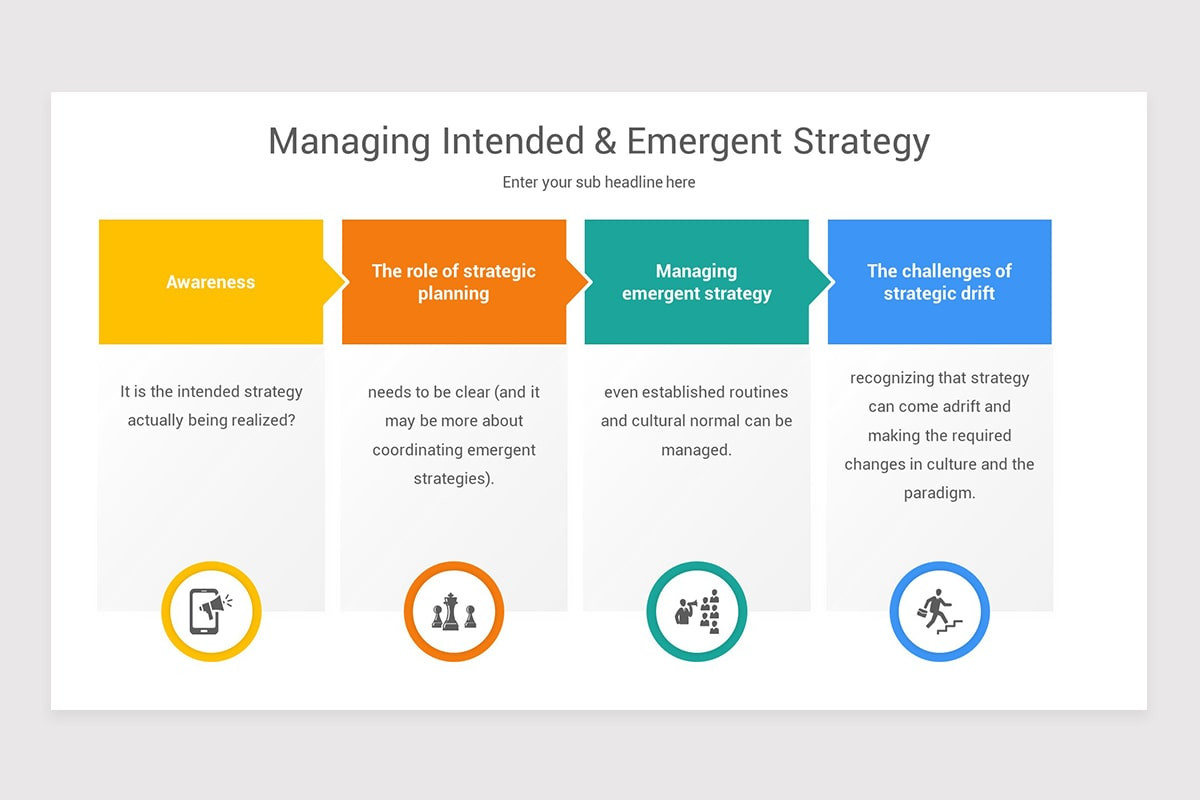 Managing Intended & Emergent Strategy

Enter your sub headline here

Awareness

It is the intended strategy actually being realized?

The role of strategic planning

needs to be clear (and it may be more about coordinating emergent strategies).

Managing emergent strategy

even established routines and cultural normal can be managed.

The challenges of strategic drift

recognizing that strategy can come adrift and making the required changes in culture and the paradigm.